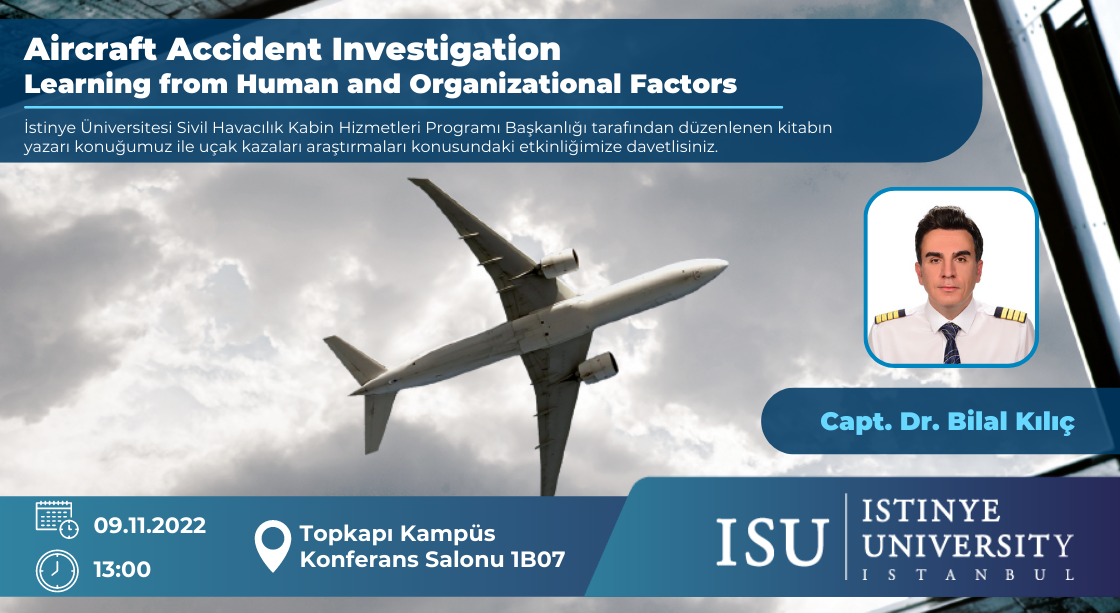 Aircraft Accident Investigation
Learning from Human and Organizational Factors

İstinye Üniversitesi Sivil Havacılık Kabin Hizmetleri Programı Başkanlığı tarafından düzenlenen kitabın yazarı konuğumuz ile uçak kazaları araştırmaları konusundaki etkinliğimize davetlisiniz.

Capt. Dr. Bilal Kılıç

09.11.2022
13:00

Topkapı Kampüs
Konferans Salonu 1B07

ISU ISTINYE UNIVERSITY ISTANBUL